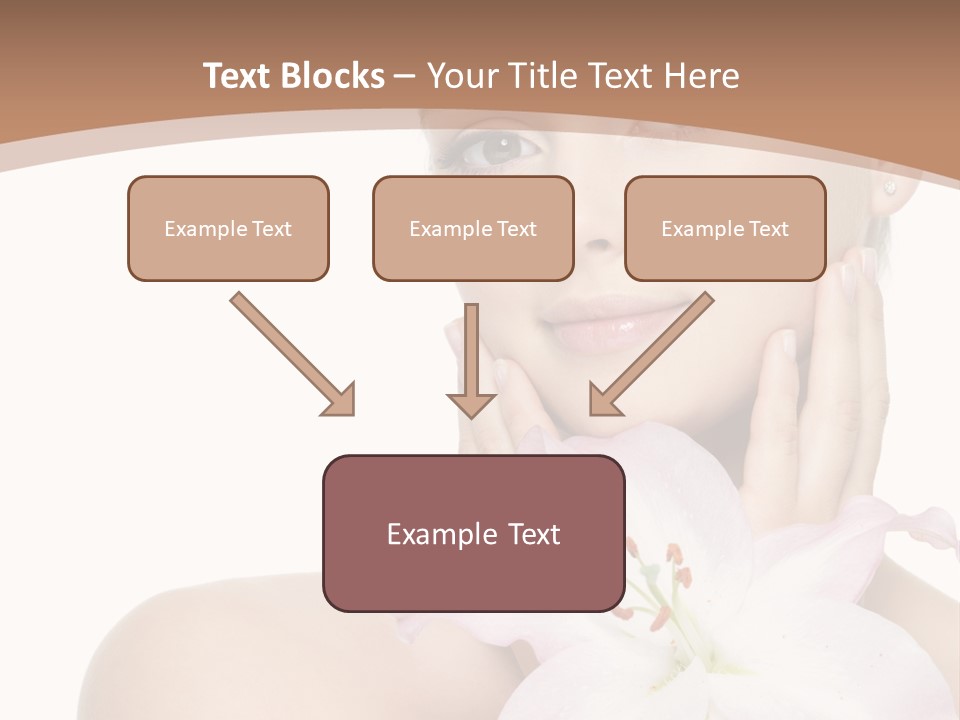 Text Blocks – Your Title Text Here

Example Text

Example Text

Example Text

Example Text